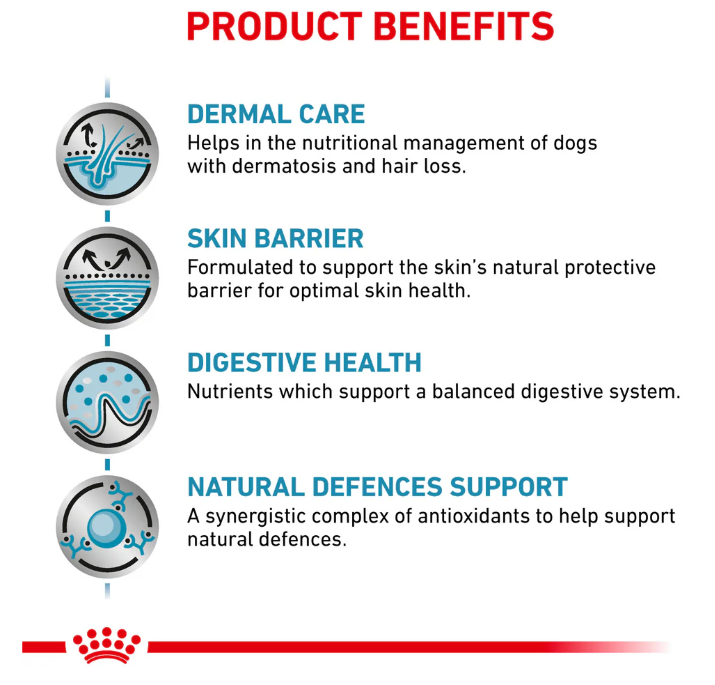 PRODUCT BENEFITS

DERMAL CARE
Helps in the nutritional management of dogs with dermatosis and hair loss.

SKIN BARRIER
Formulated to support the skin's natural protective barrier for optimal skin health.

DIGESTIVE HEALTH
Nutrients which support a balanced digestive system.

NATURAL DEFENCES SUPPORT
A synergistic complex of antioxidants to help support natural defences.